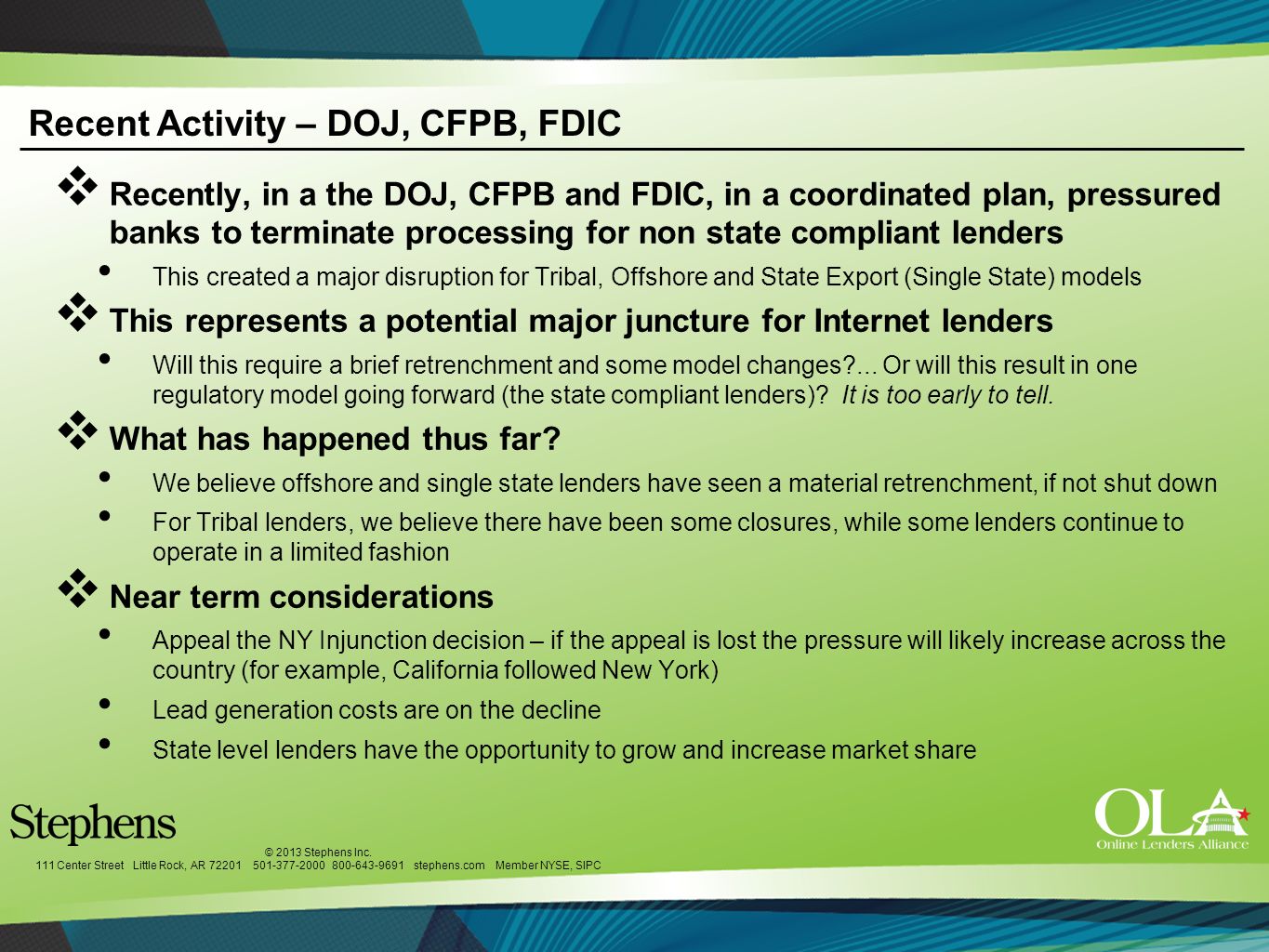 Recent Activity – DOJ, CFPB, FDIC

❖ Recently, in a the DOJ, CFPB and FDIC, in a coordinated plan, pressured banks to terminate processing for non state compliant lenders

• This created a major disruption for Tribal, Offshore and State Export (Single State) models

❖ This represents a potential major juncture for Internet lenders

• Will this require a brief retrenchment and some model changes?... Or will this result in one regulatory model going forward (the state compliant lenders)? It is too early to tell.

❖ What has happened thus far?

• We believe offshore and single state lenders have seen a material retrenchment, if not shut down

• For Tribal lenders, we believe there have been some closures, while some lenders continue to operate in a limited fashion

❖ Near term considerations

• Appeal the NY Injunction decision – if the appeal is lost the pressure will likely increase across the country (for example, California followed New York)

• Lead generation costs are on the decline

• State level lenders have the opportunity to grow and increase market share

Stephens

© 2013 Stephens Inc.
111 Center Street Little Rock, AR 72201 501-377-2000 800-643-9691 stephens.com Member NYSE, SIPC

OLA
Online Lenders Alliance